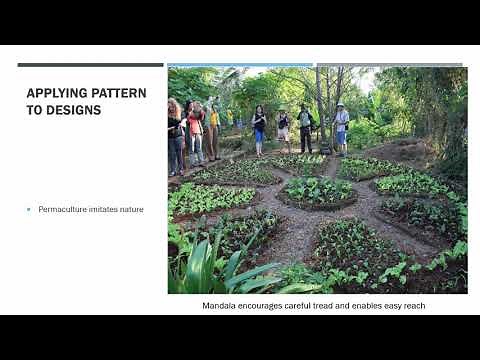 APPLYING PATTERN TO DESIGNS

Permaculture imitates nature

Mandala encourages careful tread and enables easy reach